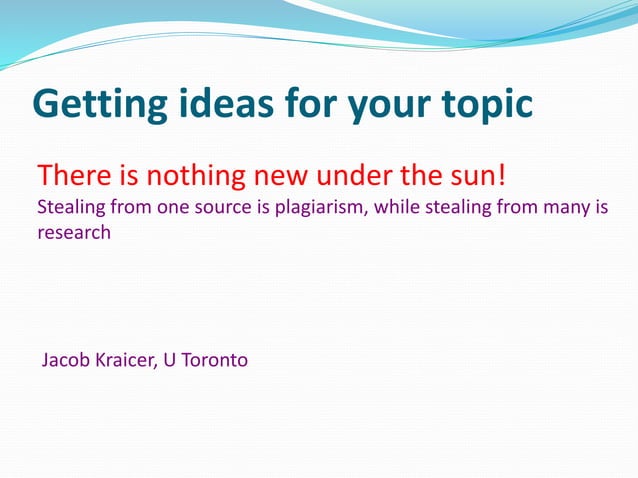 Getting ideas for your topic

There is nothing new under the sun!
Stealing from one source is plagiarism, while stealing from many is research

Jacob Kraicer, U Toronto